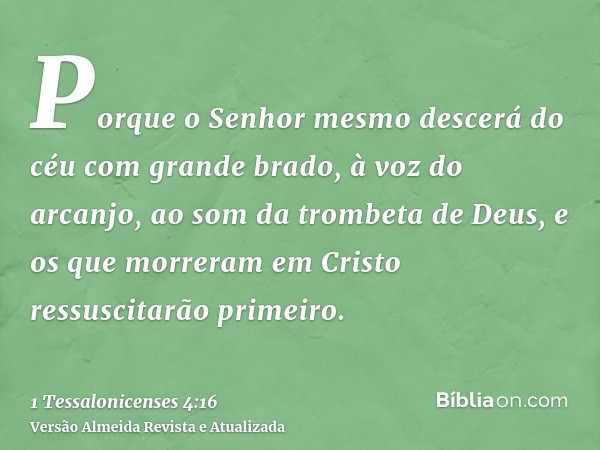 Porque o Senhor mesmo descerá do céu com grande brado, à voz do arcanjo, ao som da trombeta de Deus, e os que morreram em Cristo ressuscitarão primeiro.

1 Tessalonicenses 4:16
Versão Almeida Revista e Atualizada

Bíbliaon.com